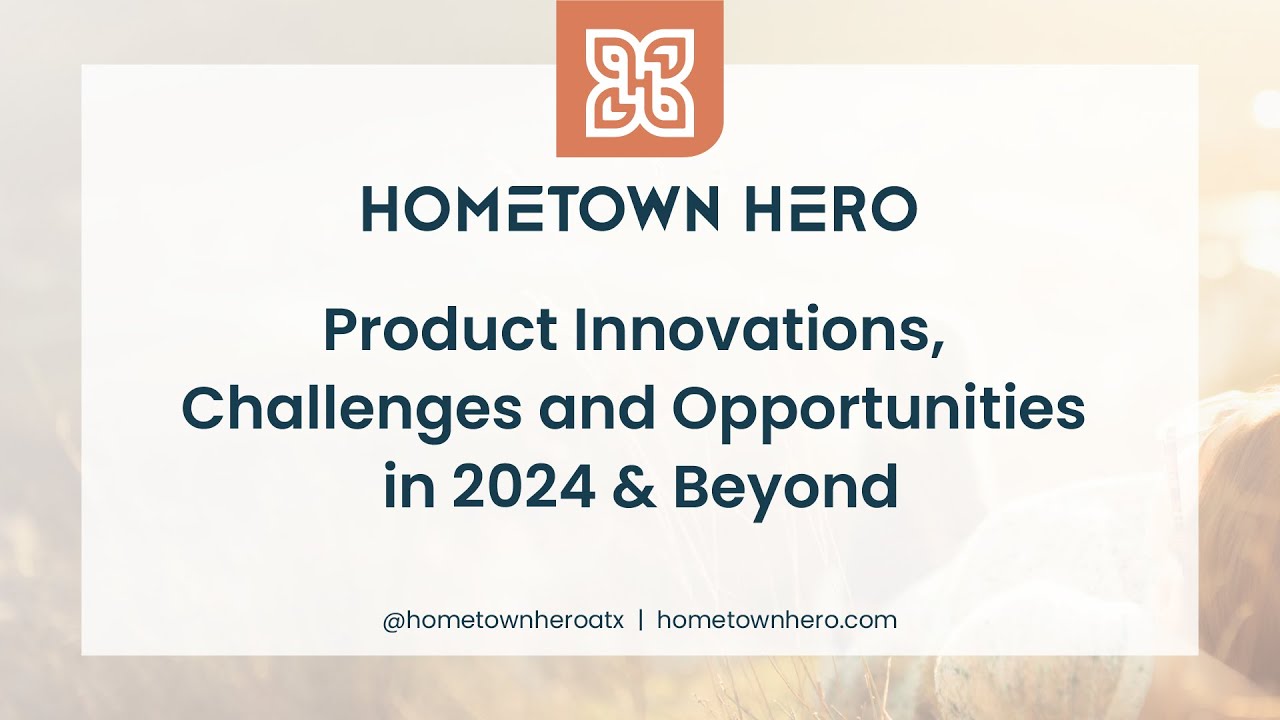 HOMETOWN HERO

Product Innovations, Challenges and Opportunities in 2024 & Beyond

@hometownheroatx | hometownhero.com